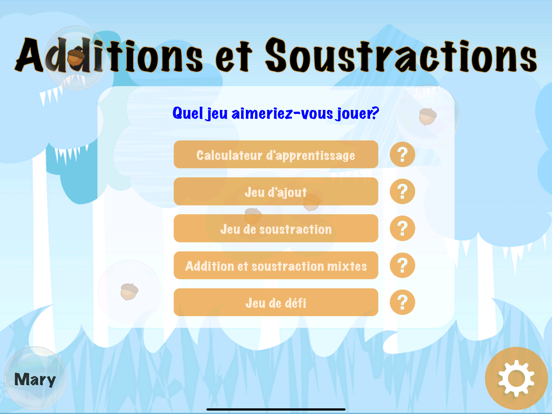 Additions et Soustractions

Quel jeu aimeriez-vous jouer?

Calculateur d'apprentissage ?

Jeu d'ajout ?

Jeu de soustraction ?

Addition et soustraction mixtes ?

Jeu de défi ?

Mary